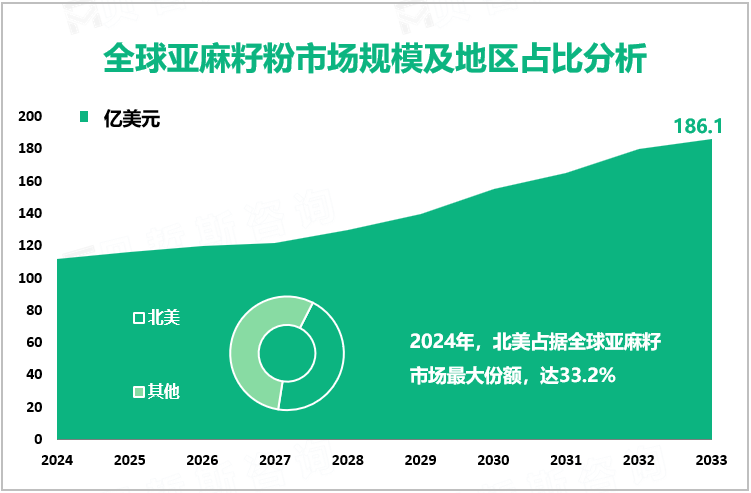 全球亚麻籽粉市场规模及地区占比分析

亿美元

186.1

200
180
160
140
120
100
80
60
40
20
0

北美

其他

2024年，北美占据全球亚麻籽市场最大份额，达33.2%

2024 2025 2026 2027 2028 2029 2030 2031 2032 2033